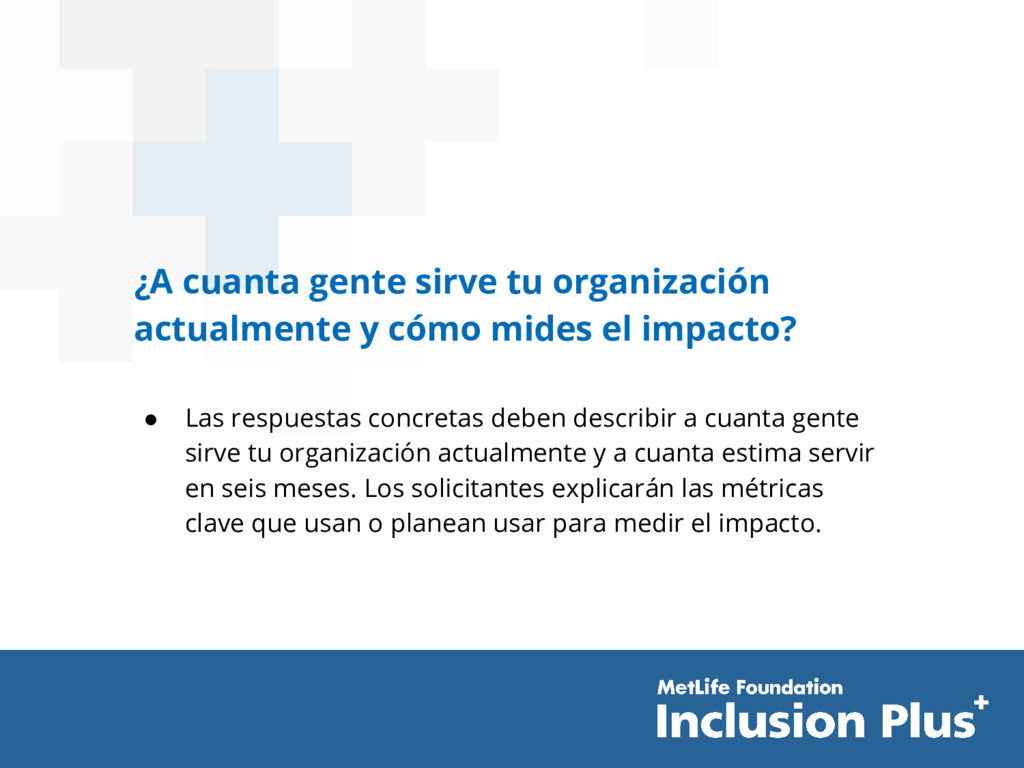 ¿A cuanta gente sirve tu organización actualmente y cómo mides el impacto?

● Las respuestas concretas deben describir a cuanta gente sirve tu organización actualmente y a cuanta estima servir en seis meses. Los solicitantes explicarán las métricas clave que usan o planean usar para medir el impacto.

MetLife Foundation
Inclusion Plus+